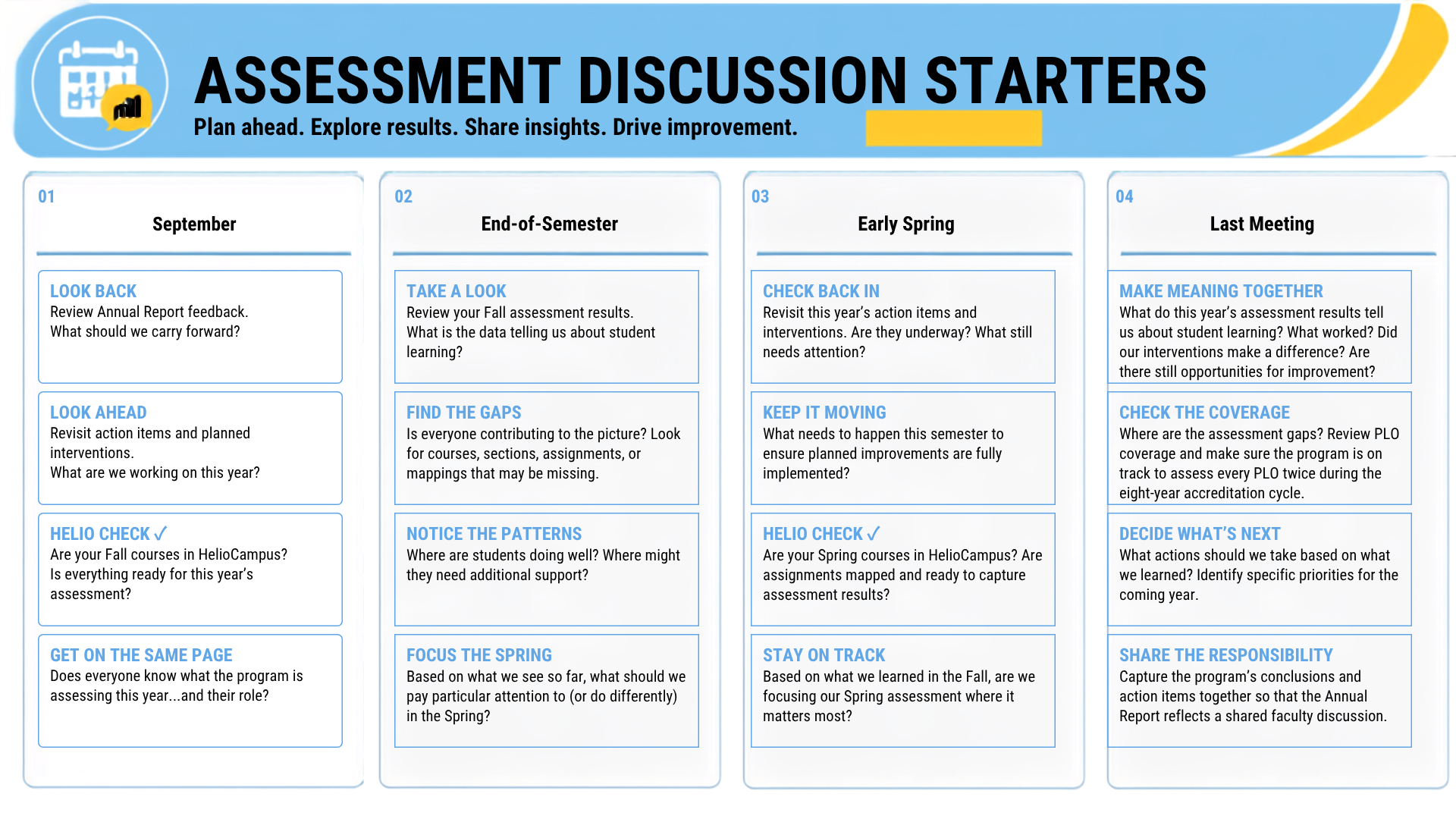 ASSESSMENT DISCUSSION STARTERS

Plan ahead. Explore results. Share insights. Drive improvement.

01

September

LOOK BACK
Review Annual Report feedback.
What should we carry forward?

LOOK AHEAD
Revisit action items and planned interventions.
What are we working on this year?

HELIO CHECK ✓
Are your Fall courses in HelioCampus?
Is everything ready for this year's assessment?

GET ON THE SAME PAGE
Does everyone know what the program is assessing this year...and their role?

02

End-of-Semester

TAKE A LOOK
Review your Fall assessment results.
What is the data telling us about student learning?

FIND THE GAPS
Is everyone contributing to the picture? Look for courses, sections, assignments, or mappings that may be missing.

NOTICE THE PATTERNS
Where are students doing well? Where might they need additional support?

FOCUS THE SPRING
Based on what we see so far, what should we pay particular attention to (or do differently) in the Spring?

03

Early Spring

CHECK BACK IN
Revisit this year's action items and interventions. Are they underway? What still needs attention?

KEEP IT MOVING
What needs to happen this semester to ensure planned improvements are fully implemented?

HELIO CHECK ✓
Are your Spring courses in HelioCampus? Are assignments mapped and ready to capture assessment results?

STAY ON TRACK
Based on what we learned in the Fall, are we focusing our Spring assessment where it matters most?

04

Last Meeting

MAKE MEANING TOGETHER
What do this year's assessment results tell us about student learning? What worked? Did our interventions make a difference? Are there still opportunities for improvement?

CHECK THE COVERAGE
Where are the assessment gaps? Review PLO coverage and make sure the program is on track to assess every PLO twice during the eight-year accreditation cycle.

DECIDE WHAT'S NEXT
What actions should we take based on what we learned? Identify specific priorities for the coming year.

SHARE THE RESPONSIBILITY
Capture the program's conclusions and action items together so that the Annual Report reflects a shared faculty discussion.